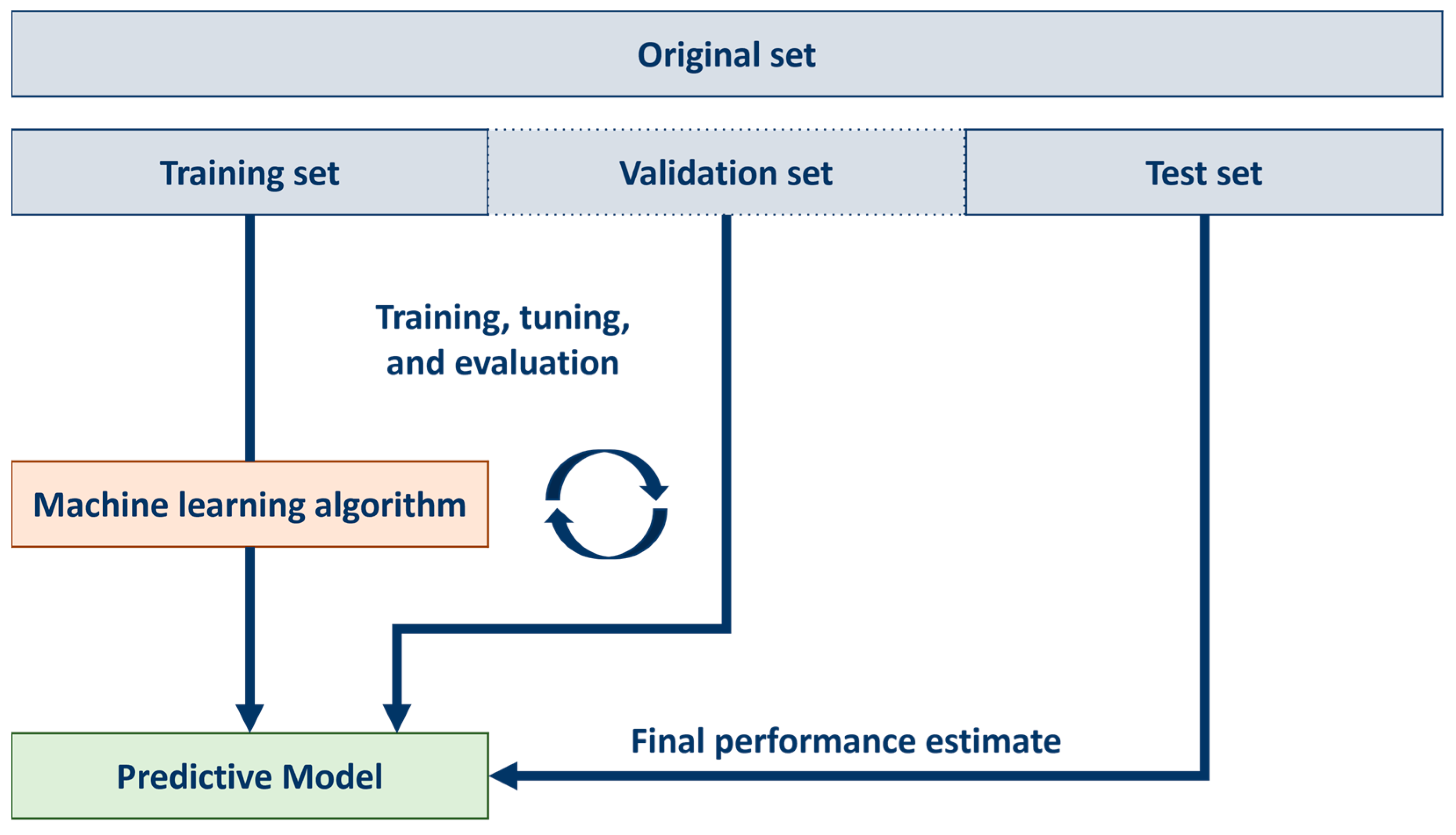 Original set

Training set

Validation set

Test set

Training, tuning, and evaluation

Machine learning algorithm

Final performance estimate

Predictive Model